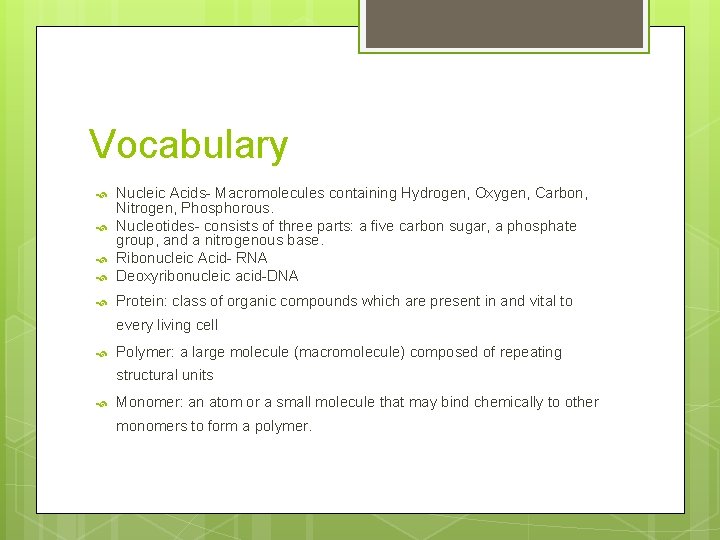 Vocabulary

Nucleic Acids- Macromolecules containing Hydrogen, Oxygen, Carbon, Nitrogen, Phosphorous.

Nucleotides- consists of three parts: a five carbon sugar, a phosphate group, and a nitrogenous base.

Ribonucleic Acid- RNA

Deoxyribonucleic acid-DNA

Protein: class of organic compounds which are present in and vital to every living cell

Polymer: a large molecule (macromolecule) composed of repeating structural units

Monomer: an atom or a small molecule that may bind chemically to other monomers to form a polymer.